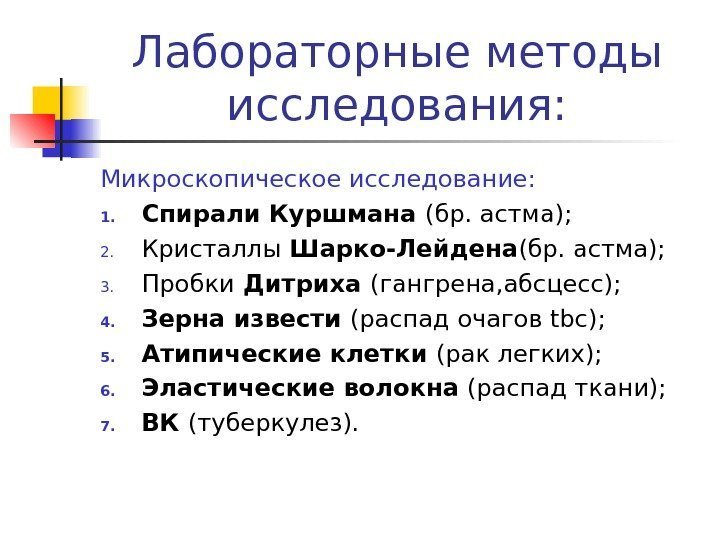 Лабораторные методы исследования:

Микроскопическое исследование:

1. Спирали Куршмана (бр. астма);
2. Кристаллы Шарко-Лейдена(бр. астма);
3. Пробки Дитриха (гангрена,абсцесс);
4. Зерна извести (распад очагов tbc);
5. Атипические клетки (рак легких);
6. Эластические волокна (распад ткани);
7. ВК (туберкулез).